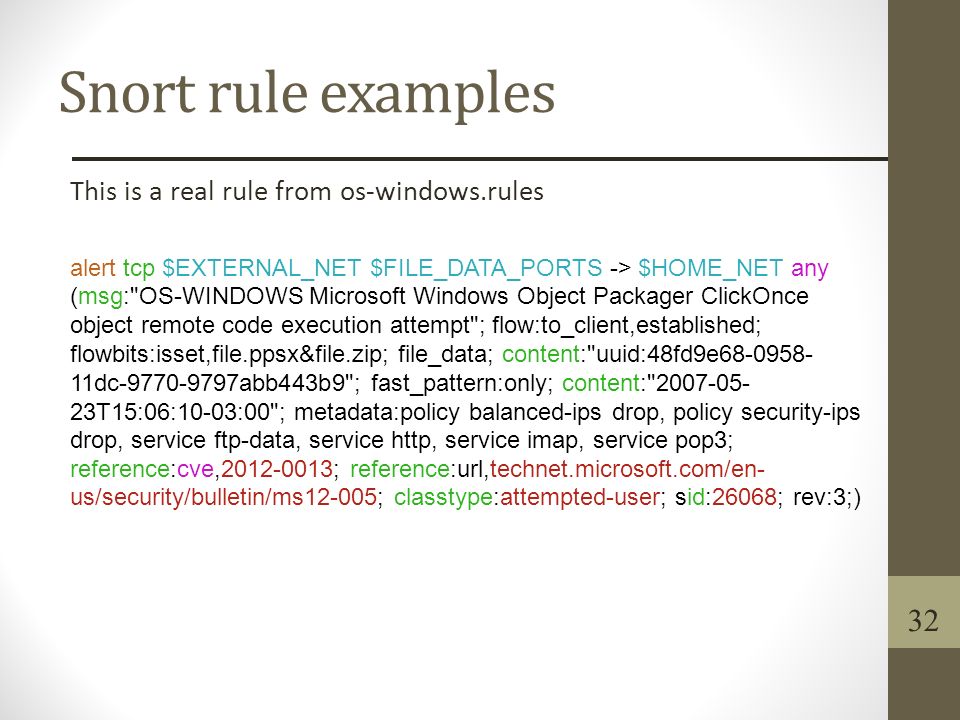 Snort rule examples

This is a real rule from os-windows.rules

alert tcp $EXTERNAL_NET $FILE_DATA_PORTS -> $HOME_NET any (msg:"OS-WINDOWS Microsoft Windows Object Packager ClickOnce object remote code execution attempt"; flow:to_client,established; flowbits:isset,file.ppsx&file.zip; file_data; content:"uuid:48fd9e68-0958-11dc-9770-9797abb443b9"; fast_pattern:only; content:"2007-05-23T15:06:10-03:00"; metadata:policy balanced-ips drop, policy security-ips drop, service ftp-data, service http, service imap, service pop3; reference:cve,2012-0013; reference:url,technet.microsoft.com/en-us/security/bulletin/ms12-005; classtype:attempted-user; sid:26068; rev:3;)

32